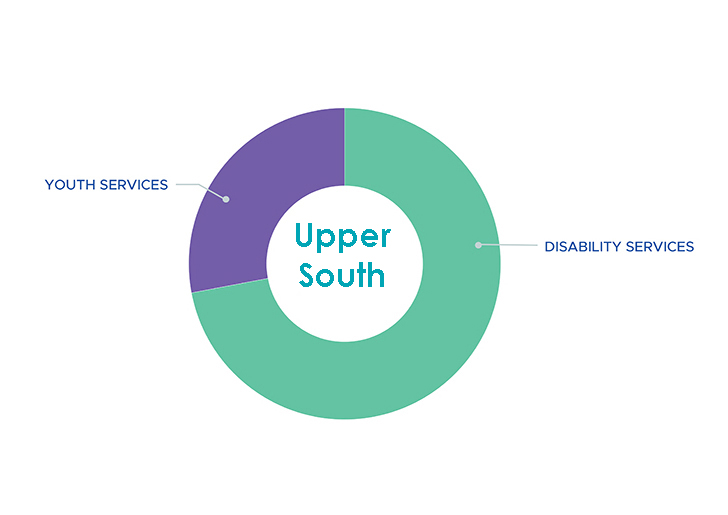 YOUTH SERVICES

Upper South

DISABILITY SERVICES